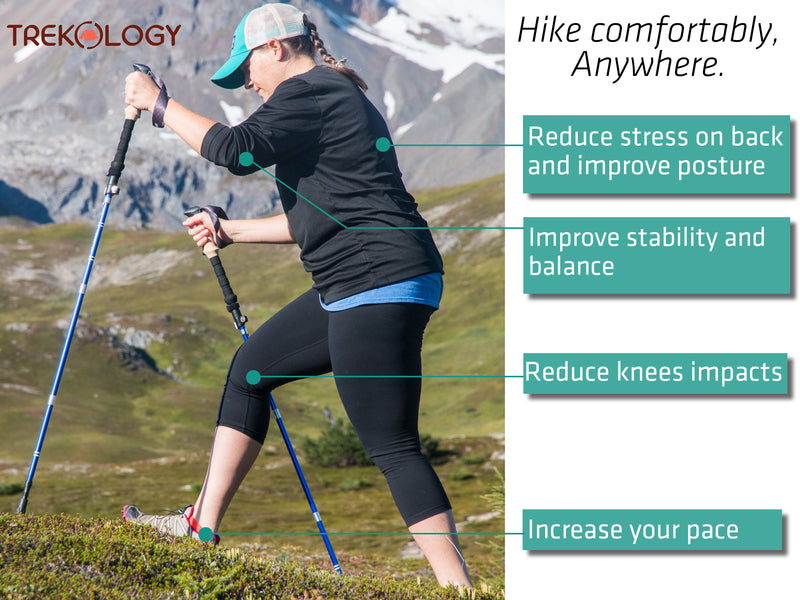 TREKOLOGY

Hike comfortably, Anywhere.

Reduce stress on back and improve posture

Improve stability and balance

Reduce knees impacts

Increase your pace